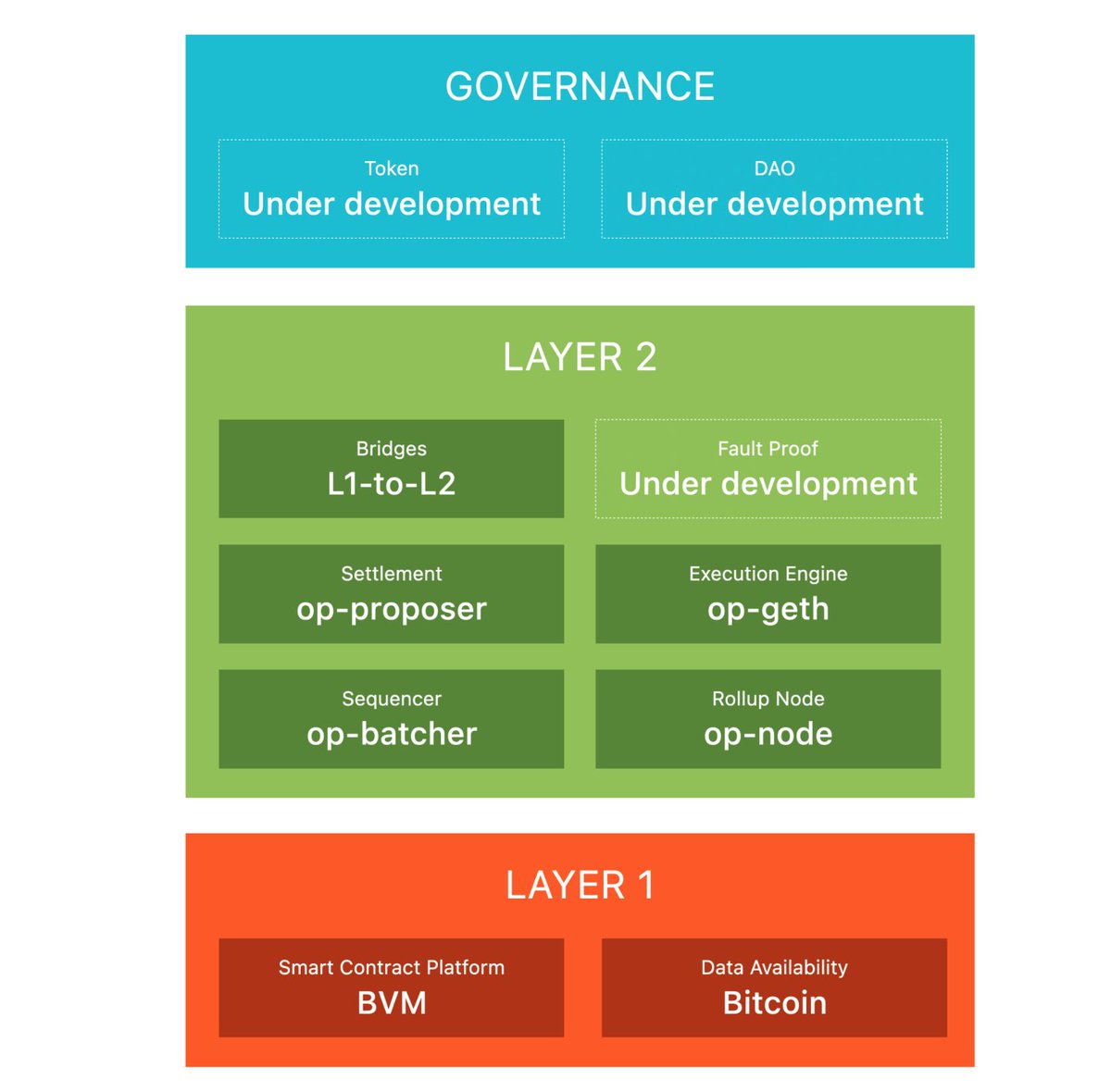 GOVERNANCE

Token
Under development

DAO
Under development

LAYER 2

Bridges
L1-to-L2

Fault Proof
Under development

Settlement
op-proposer

Execution Engine
op-geth

Sequencer
op-batcher

Rollup Node
op-node

LAYER 1

Smart Contract Platform
BVM

Data Availability
Bitcoin